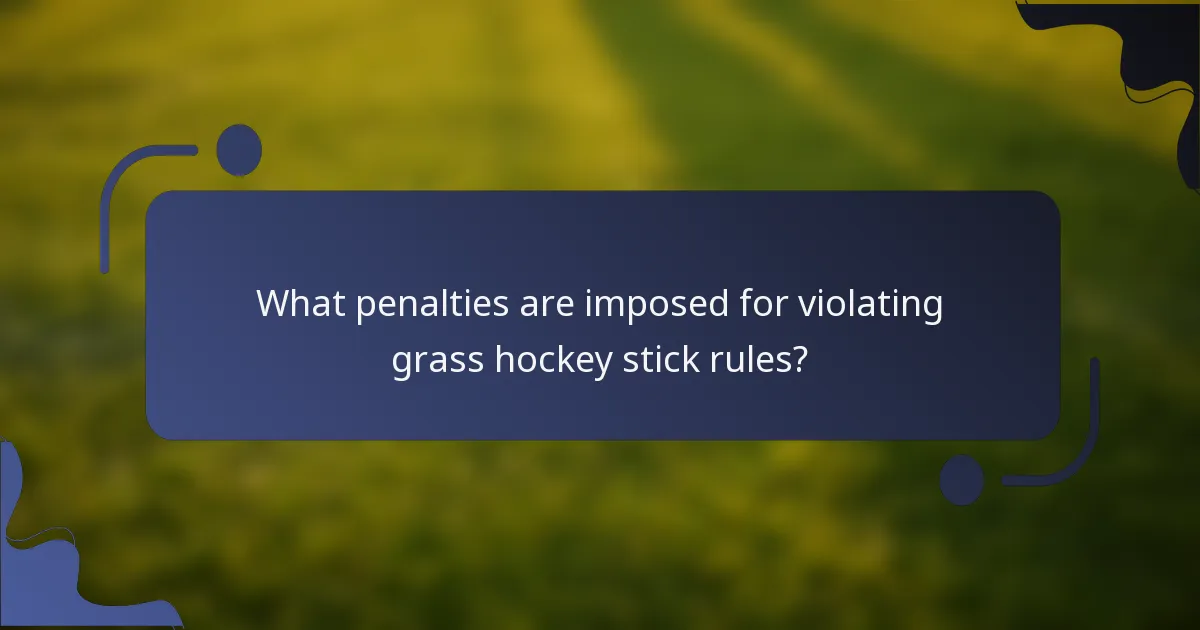 What penalties are imposed for violating grass hockey stick rules?